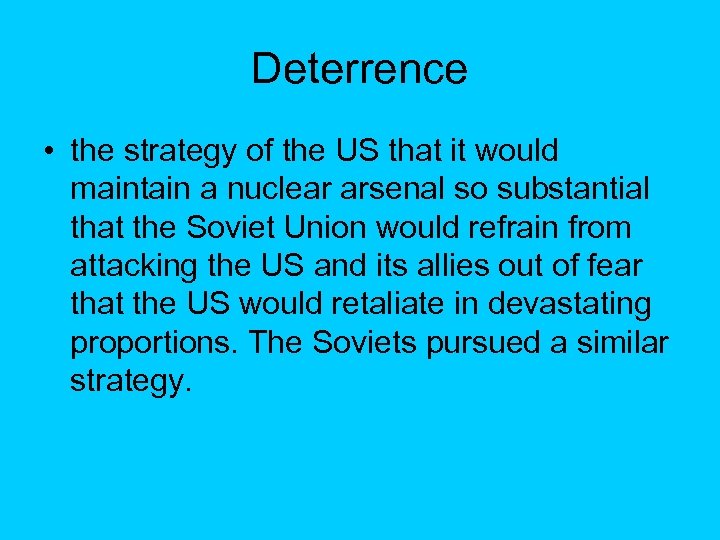 Deterrence

• the strategy of the US that it would maintain a nuclear arsenal so substantial that the Soviet Union would refrain from attacking the US and its allies out of fear that the US would retaliate in devastating proportions. The Soviets pursued a similar strategy.